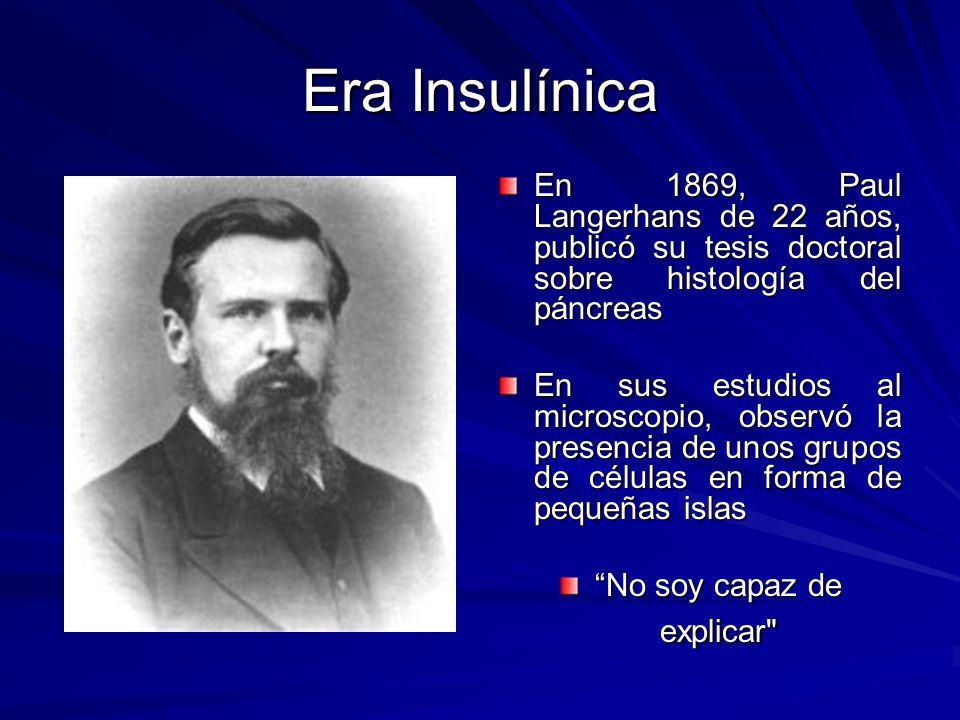 Era Insulínica

En 1869, Paul Langerhans de 22 años, publicó su tesis doctoral sobre histología del páncreas

En sus estudios al microscopio, observó la presencia de unos grupos de células en forma de pequeñas islas

“No soy capaz de explicar"